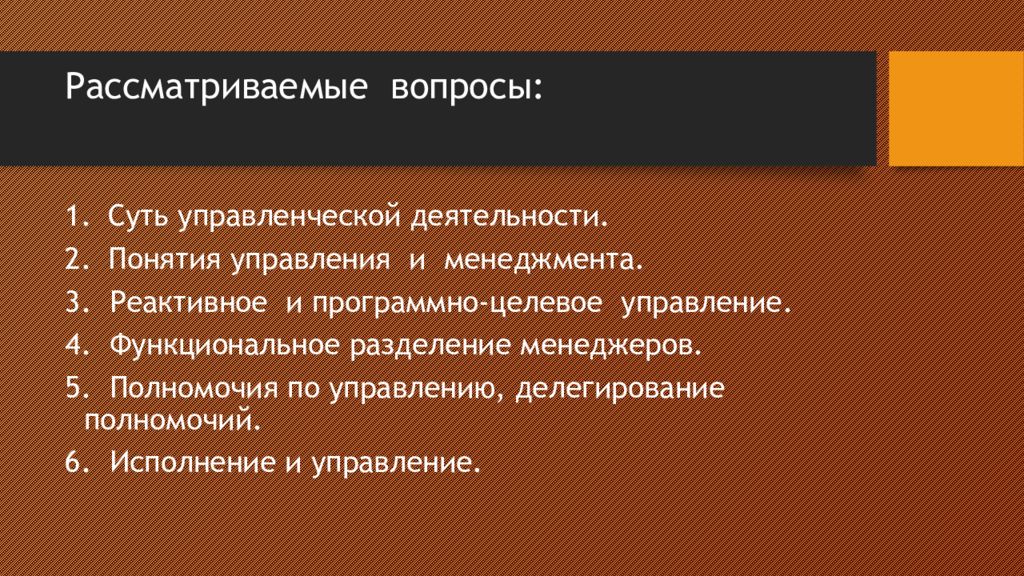 Рассматриваемые вопросы:

1. Суть управленческой деятельности.
2. Понятия управления и менеджмента.
3. Реактивное и программно-целевое управление.
4. Функциональное разделение менеджеров.
5. Полномочия по управлению, делегирование полномочий.
6. Исполнение и управление.